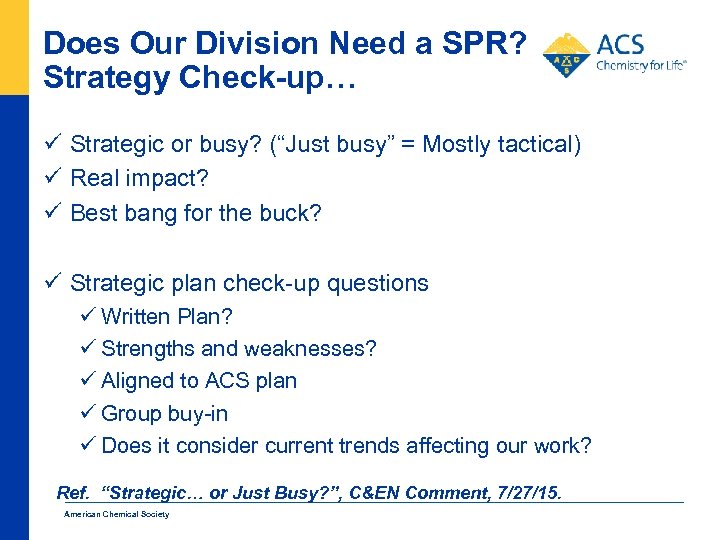 Does Our Division Need a SPR? Strategy Check-up…

ACS
Chemistry for Life®

✓ Strategic or busy? (“Just busy” = Mostly tactical)
✓ Real impact?
✓ Best bang for the buck?

✓ Strategic plan check-up questions
✓ Written Plan?
✓ Strengths and weaknesses?
✓ Aligned to ACS plan
✓ Group buy-in
✓ Does it consider current trends affecting our work?

Ref. “Strategic… or Just Busy?”, C&EN Comment, 7/27/15.

American Chemical Society